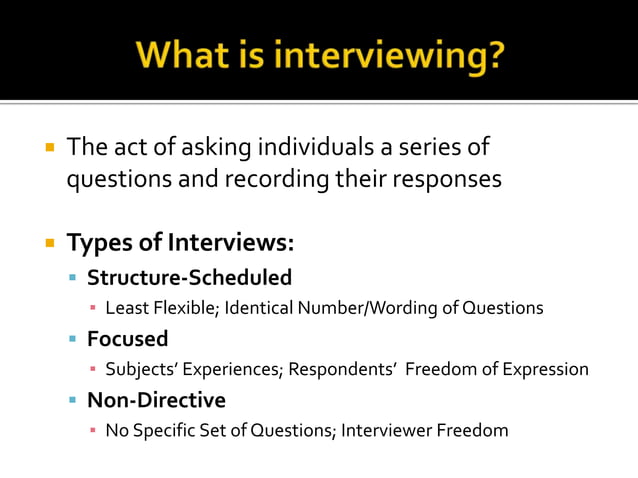 What is interviewing?

The act of asking individuals a series of questions and recording their responses

Types of Interviews:

Structure-Scheduled

Least Flexible; Identical Number/Wording of Questions

Focused

Subjects' Experiences; Respondents' Freedom of Expression

Non-Directive

No Specific Set of Questions; Interviewer Freedom